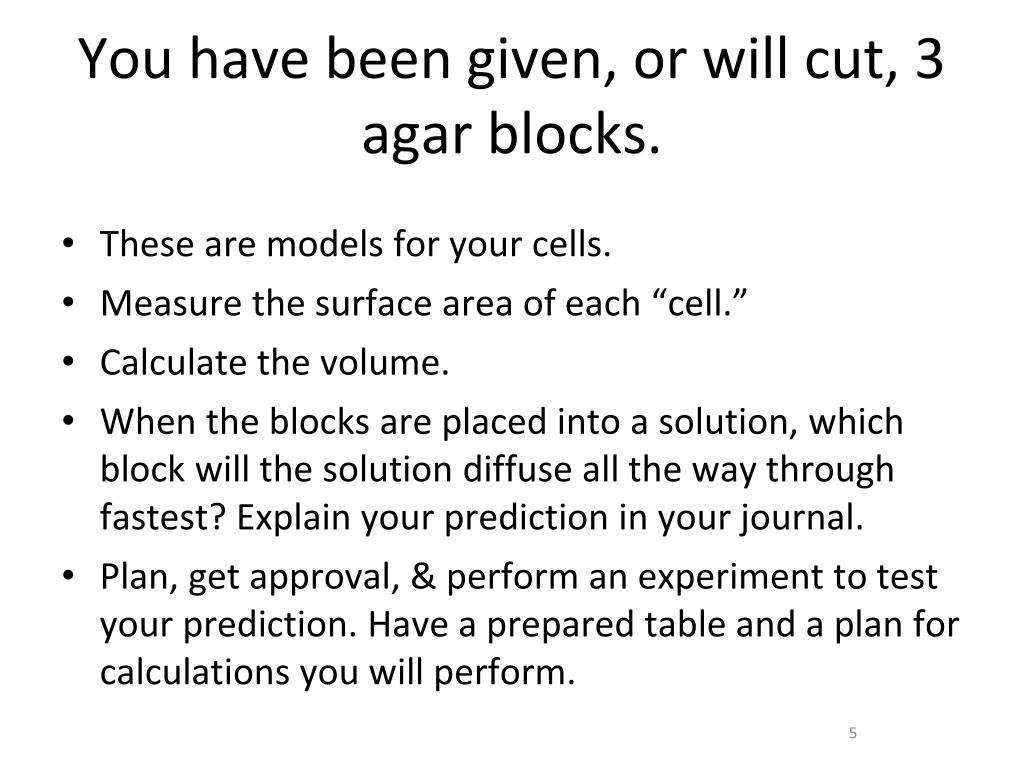 You have been given, or will cut, 3 agar blocks.

• These are models for your cells.
• Measure the surface area of each “cell.”
• Calculate the volume.
• When the blocks are placed into a solution, which block will the solution diffuse all the way through fastest? Explain your prediction in your journal.
• Plan, get approval, & perform an experiment to test your prediction. Have a prepared table and a plan for calculations you will perform.

5